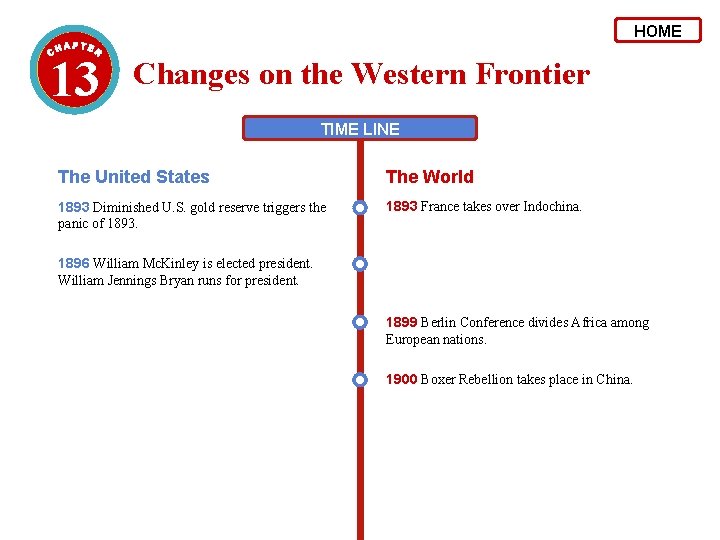 HOME

CHAPTER 13

Changes on the Western Frontier

TIME LINE

The United States

1893 Diminished U.S. gold reserve triggers the panic of 1893.

1896 William McKinley is elected president. William Jennings Bryan runs for president.

The World

1893 France takes over Indochina.

1899 Berlin Conference divides Africa among European nations.

1900 Boxer Rebellion takes place in China.